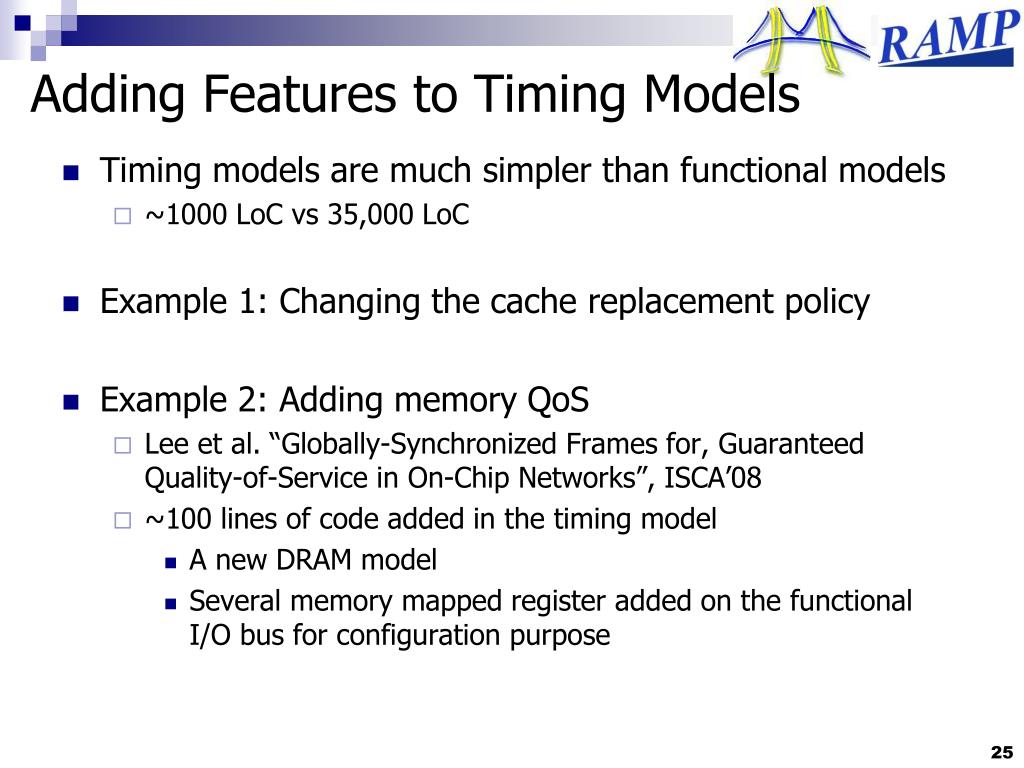 RAMP

Adding Features to Timing Models

Timing models are much simpler than functional models

~1000 LoC vs 35,000 LoC

Example 1: Changing the cache replacement policy

Example 2: Adding memory QoS

Lee et al. “Globally-Synchronized Frames for, Guaranteed Quality-of-Service in On-Chip Networks”, ISCA’08

~100 lines of code added in the timing model

A new DRAM model

Several memory mapped register added on the functional I/O bus for configuration purpose

25